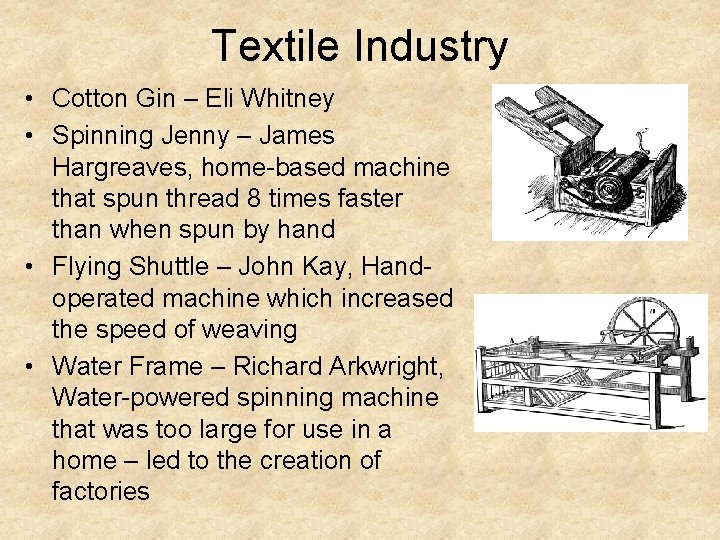 Textile Industry

• Cotton Gin – Eli Whitney
• Spinning Jenny – James Hargreaves, home-based machine that spun thread 8 times faster than when spun by hand
• Flying Shuttle – John Kay, Hand-operated machine which increased the speed of weaving
• Water Frame – Richard Arkwright, Water-powered spinning machine that was too large for use in a home – led to the creation of factories